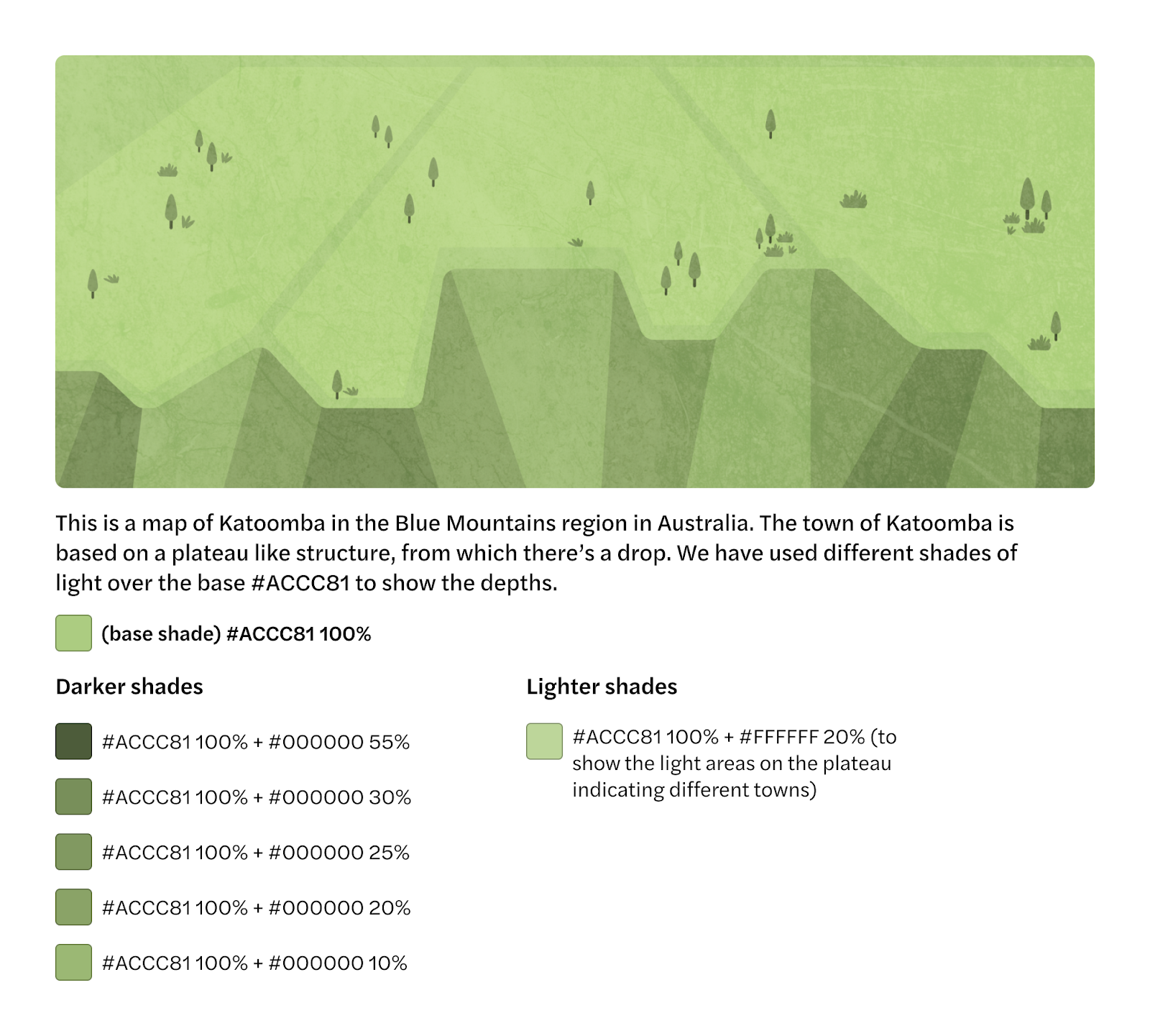 This is a map of Katoomba in the Blue Mountains region in Australia. The town of Katoomba is based on a plateau like structure, from which there's a drop. We have used different shades of light over the base #ACCC81 to show the depths.

(base shade) #ACCC81 100%

Darker shades

#ACCC81 100% + #000000 55%

#ACCC81 100% + #000000 30%

#ACCC81 100% + #000000 25%

#ACCC81 100% + #000000 20%

#ACCC81 100% + #000000 10%

Lighter shades

#ACCC81 100% + #FFFFFF 20% (to show the light areas on the plateau indicating different towns)